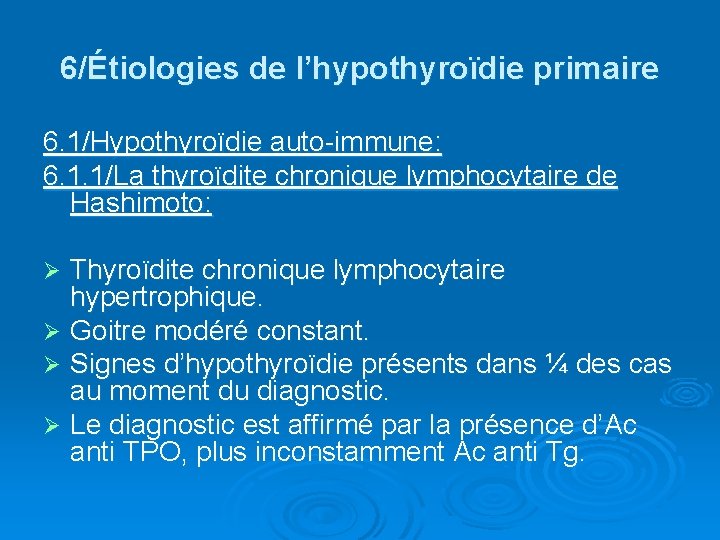 6/Étiologies de l’hypothyroïdie primaire

6.1/Hypothyroïdie auto-immune:

6.1.1/La thyroïdite chronique lymphocytaire de Hashimoto:

➢ Thyroïdite chronique lymphocytaire hypertrophique.
➢ Goitre modéré constant.
➢ Signes d’hypothyroïdie présents dans ¼ des cas au moment du diagnostic.
➢ Le diagnostic est affirmé par la présence d’Ac anti TPO, plus inconstamment Ac anti Tg.